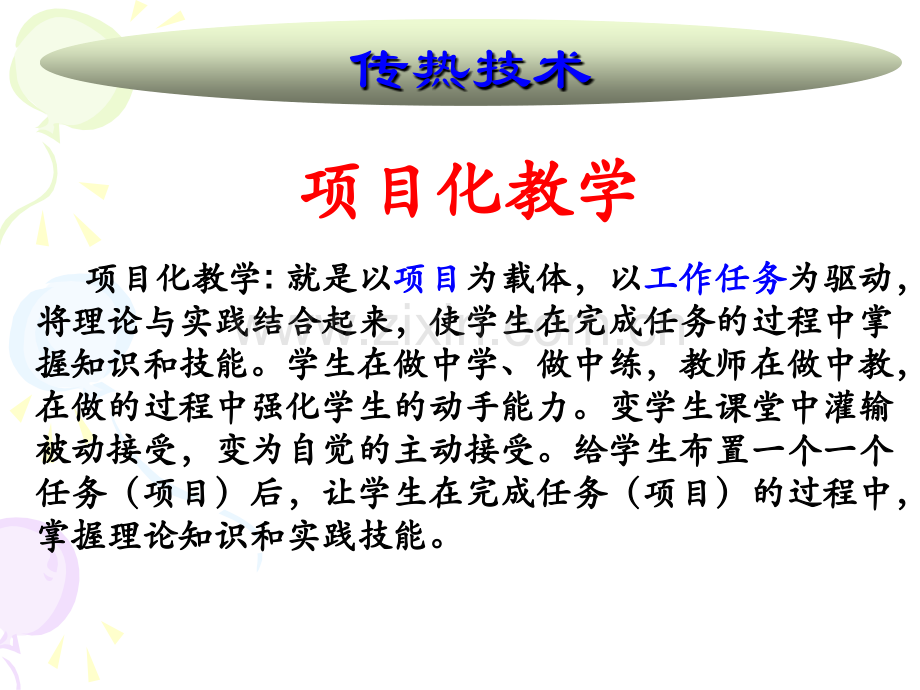 传热技术

项目化教学

项目化教学：就是以项目为载体，以工作任务为驱动，将理论与实践结合起来，使学生在完成任务的过程中掌握知识和技能。学生在做中学、做中练，教师在做中教，在做的过程中强化学生的动手能力。变学生课堂中灌输被动接受，变为自觉的主动接受。给学生布置一个一个任务（项目）后，让学生在完成任务（项目）的过程中，掌握理论知识和实践技能。

www.zixin.com.cn